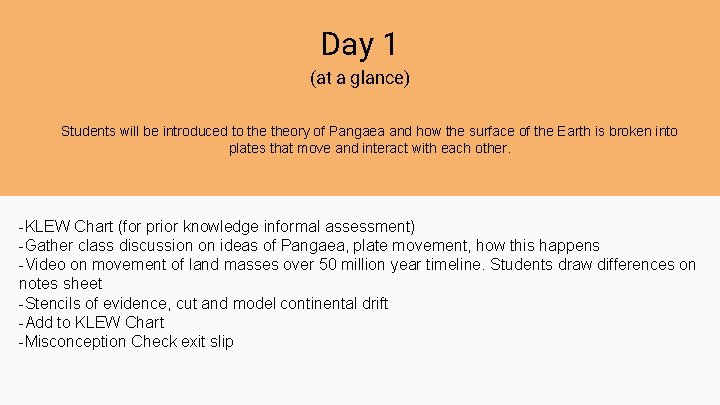 Day 1
(at a glance)

Students will be introduced to the theory of Pangaea and how the surface of the Earth is broken into plates that move and interact with each other.

-KLEW Chart (for prior knowledge informal assessment)
-Gather class discussion on ideas of Pangaea, plate movement, how this happens
-Video on movement of land masses over 50 million year timeline. Students draw differences on notes sheet
-Stencils of evidence, cut and model continental drift
-Add to KLEW Chart
-Misconception Check exit slip